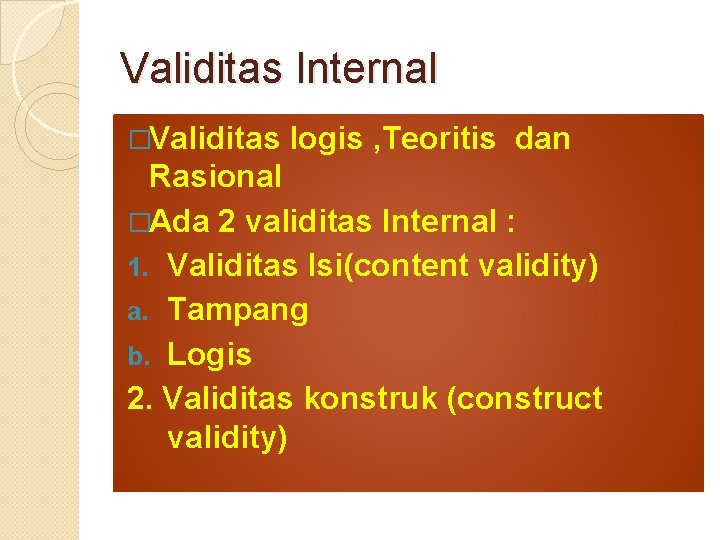 Validitas Internal

□Validitas logis ,Teoritis dan Rasional

□Ada 2 validitas Internal :

1. Validitas Isi(content validity)

a. Tampang

b. Logis

2. Validitas konstruk (construct validity)